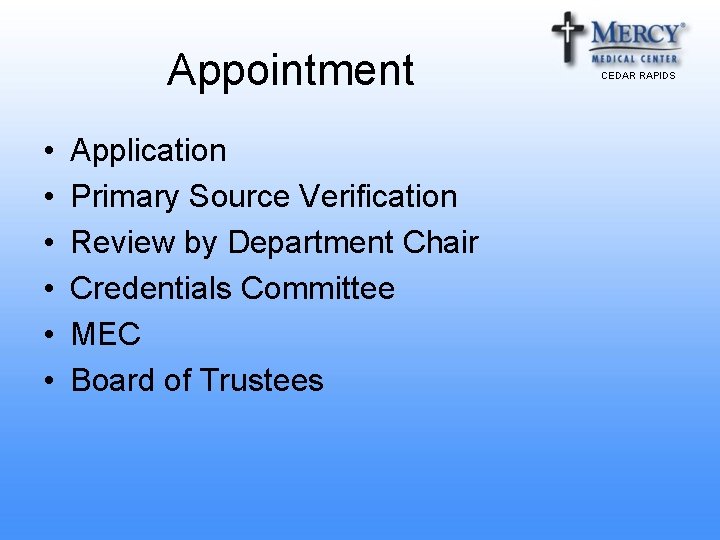 MERCY®
MEDICAL CENTER
CEDAR RAPIDS

Appointment

• Application
• Primary Source Verification
• Review by Department Chair
• Credentials Committee
• MEC
• Board of Trustees